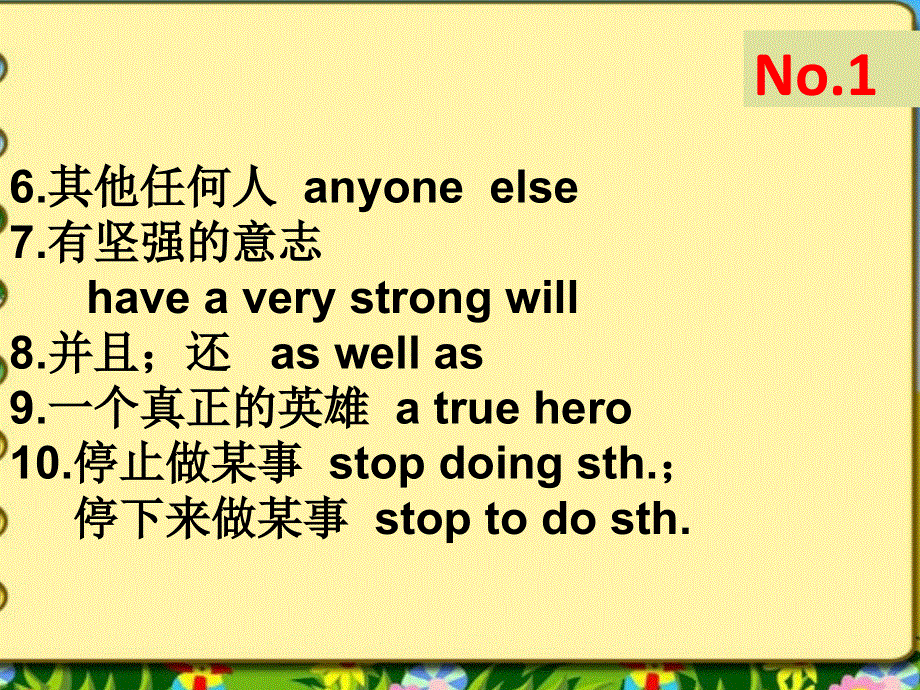 No.1

6.其他任何人 anyone else
7.有坚强的意志
have a very strong will
8.并且；还 as well as
9.一个真正的英雄 a true hero
10.停止做某事 stop doing sth.；
停下来做某事 stop to do sth.